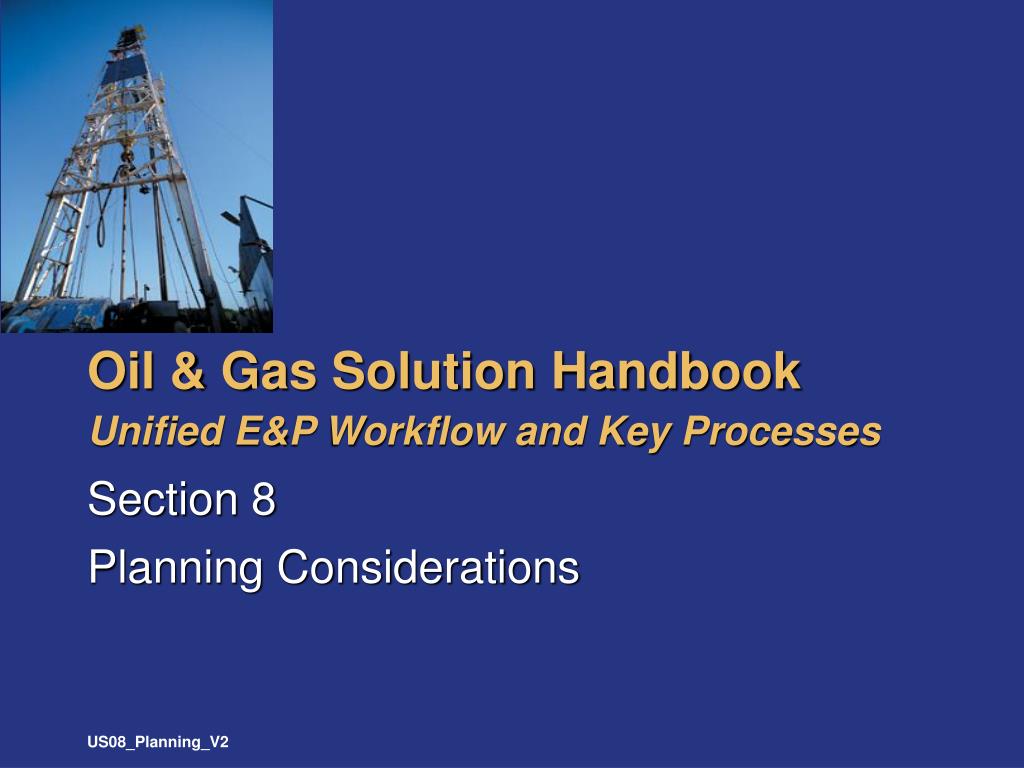 Oil & Gas Solution Handbook
Unified E&P Workflow and Key Processes

Section 8

Planning Considerations

US08_Planning_V2